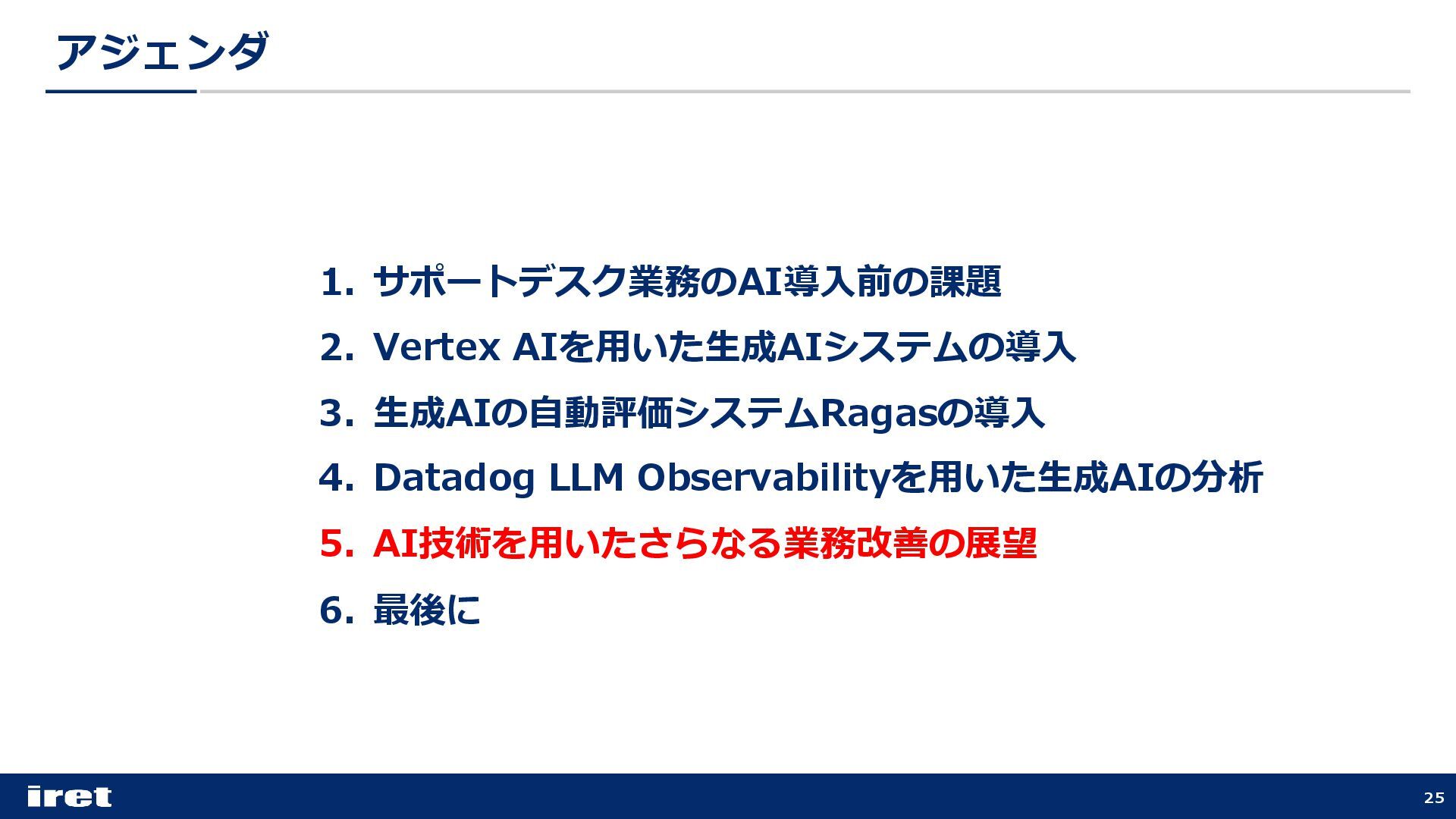 アジェンダ

1. サポートデスク業務のAI導入前の課題
2. Vertex AIを用いた生成AIシステムの導入
3. 生成AIの自動評価システムRagasの導入
4. Datadog LLM Observabilityを用いた生成AIの分析
5. AI技術を用いたさらなる業務改善の展望
6. 最後に

iret

25